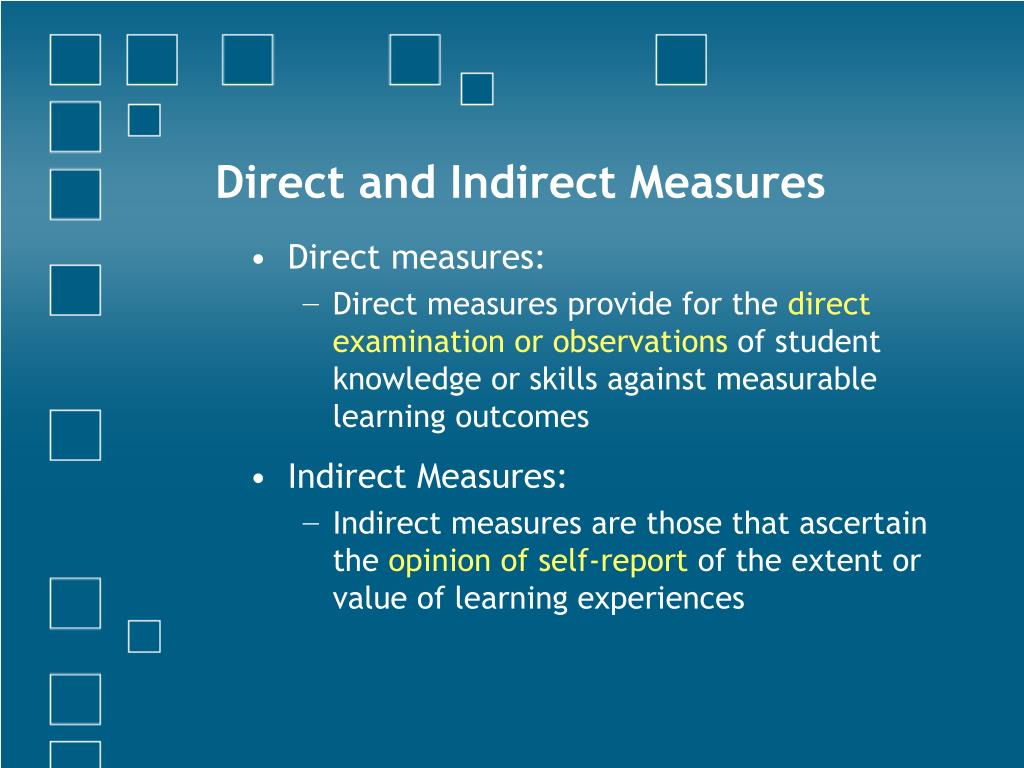 Direct and Indirect Measures

• Direct measures:
 – Direct measures provide for the direct examination or observations of student knowledge or skills against measurable learning outcomes

• Indirect Measures:
 – Indirect measures are those that ascertain the opinion of self-report of the extent or value of learning experiences